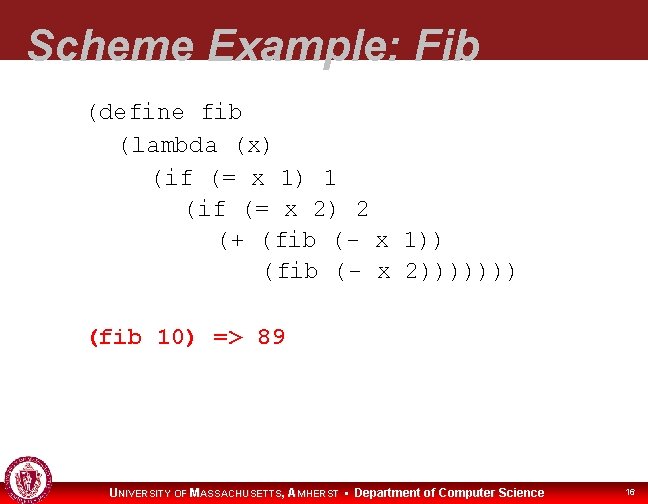 Scheme Example: Fib

(define fib
  (lambda (x)
    (if (= x 1) 1
      (if (= x 2) 2
        (+ (fib (- x 1))
           (fib (- x 2)))))))

(fib 10) => 89

UNIVERSITY OF MASSACHUSETTS, AMHERST • Department of Computer Science

16